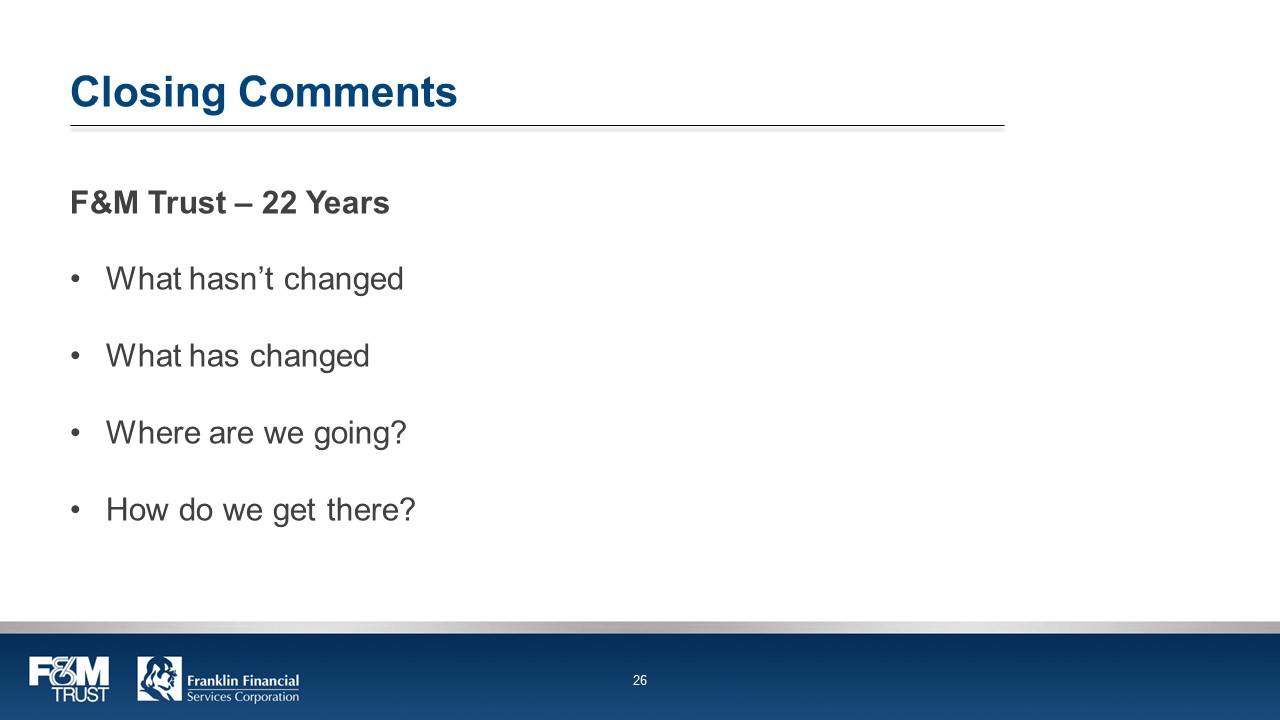 Closing Comments

F&M Trust – 22 Years

• What hasn’t changed

• What has changed

• Where are we going?

• How do we get there?

F&M TRUST

Franklin Financial Services Corporation

26